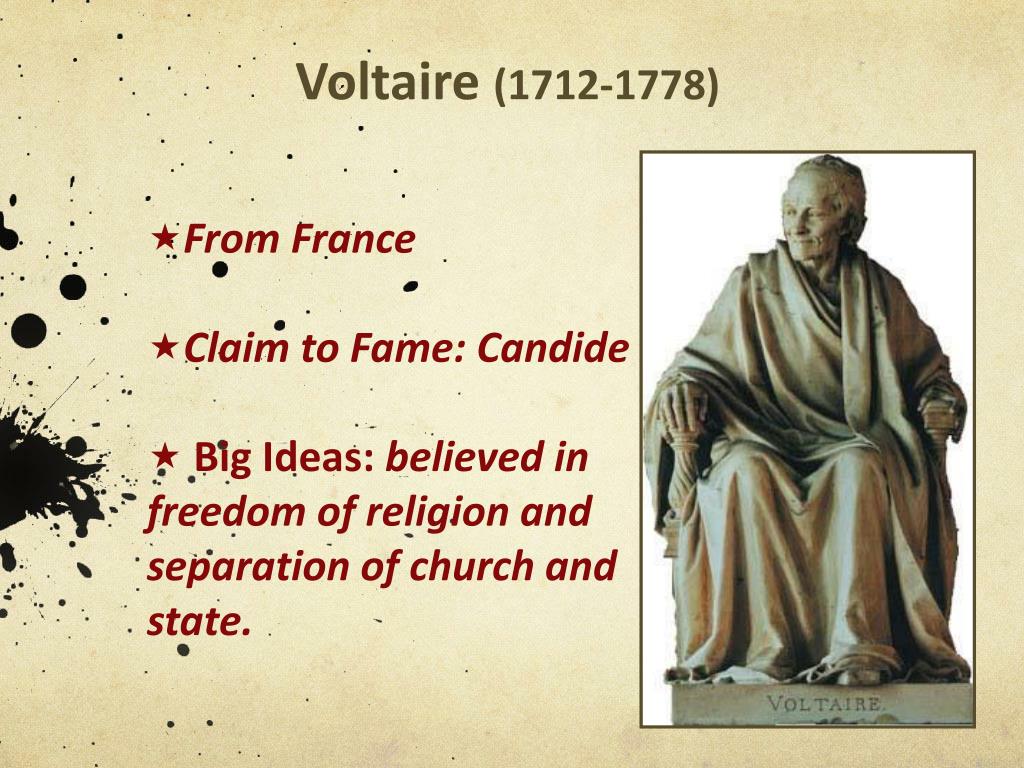 Voltaire (1712-1778)

★From France

★Claim to Fame: Candide

★ Big Ideas: believed in freedom of religion and separation of church and state.

VOLTAIRE.